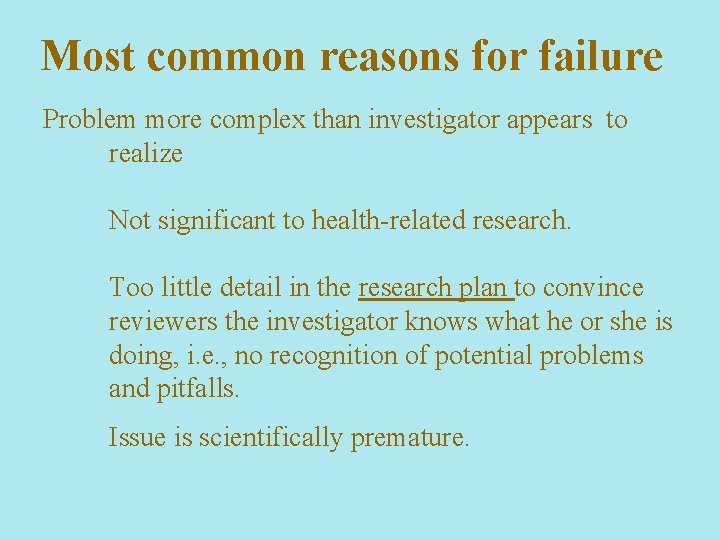 Most common reasons for failure

Problem more complex than investigator appears to realize

Not significant to health-related research.

Too little detail in the research plan to convince reviewers the investigator knows what he or she is doing, i.e., no recognition of potential problems and pitfalls.

Issue is scientifically premature.